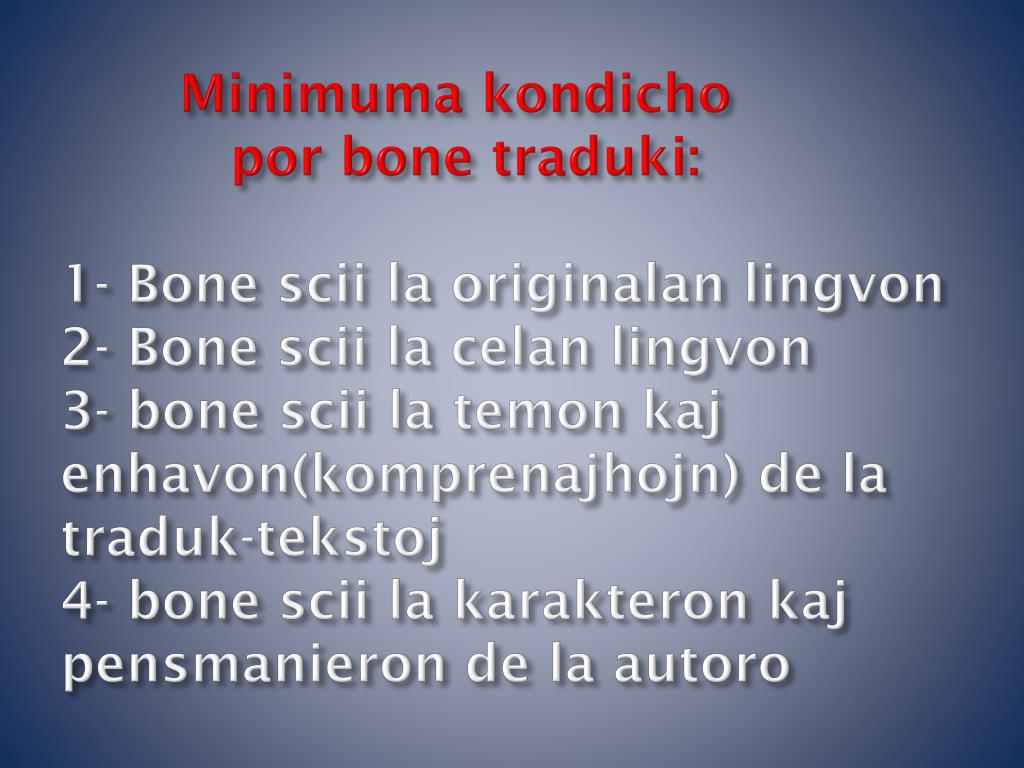 Minimuma kondicho por bone traduki:

1- Bone scii la originalan lingvon
2- Bone scii la celan lingvon
3- bone scii la temon kaj enhavon(komprenajhojn) de la traduk-tekstoj
4- bone scii la karakteron kaj pensmanieron de la autoro